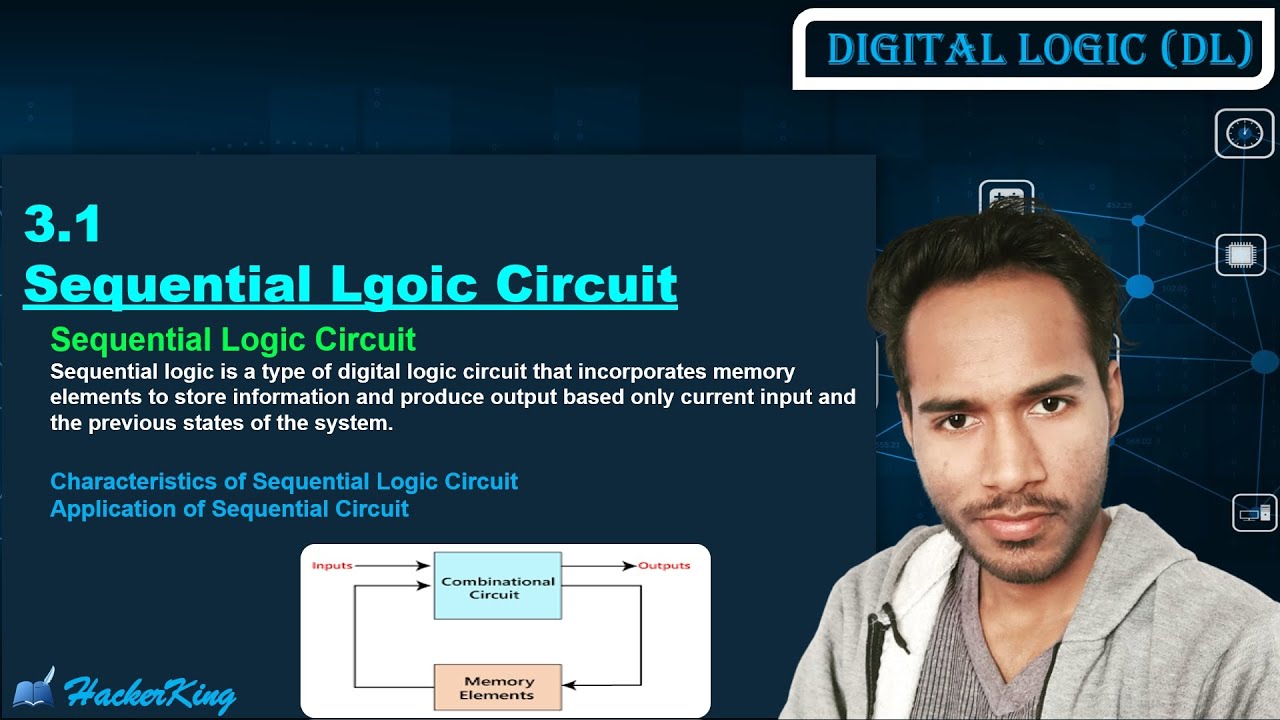 DIGITAL LOGIC (DL)

3.1
Sequential Lgoic Circuit

Sequential Logic Circuit
Sequential logic is a type of digital logic circuit that incorporates memory elements to store information and produce output based only current input and the previous states of the system.

Characteristics of Sequential Logic Circuit
Application of Sequential Circuit

Inputs
Combinational Circuit
Outputs
Memory Elements

HackerKing